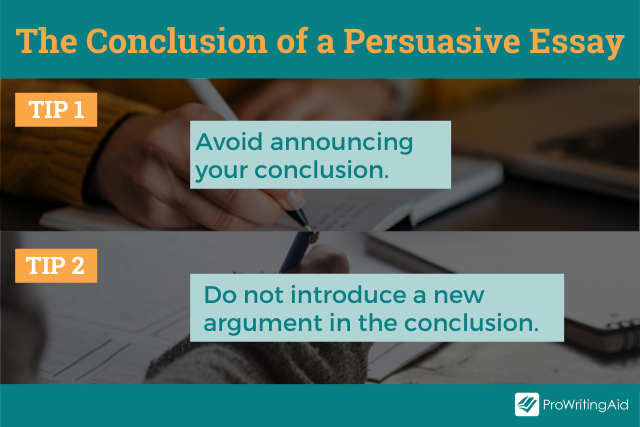 The Conclusion of a Persuasive Essay

TIP 1

Avoid announcing your conclusion.

TIP 2

Do not introduce a new argument in the conclusion.

ProWritingAid